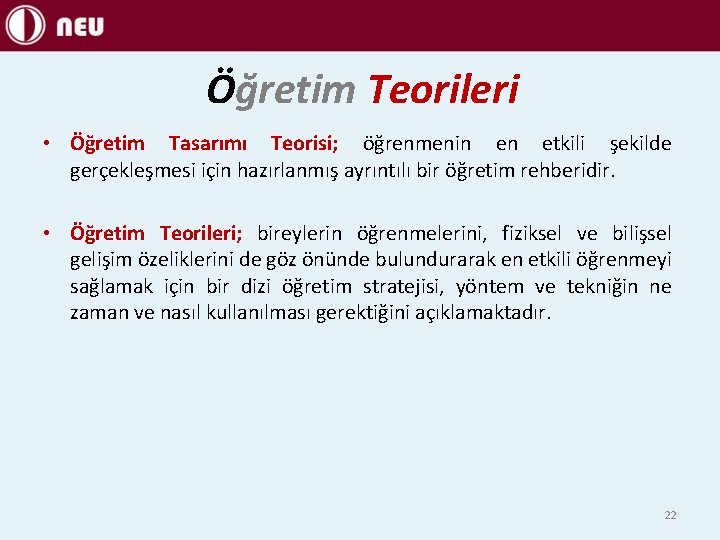 NEU

Öğretim Teorileri

• Öğretim Tasarımı Teorisi; öğrenmenin en etkili şekilde gerçekleşmesi için hazırlanmış ayrıntılı bir öğretim rehberidir.

• Öğretim Teorileri; bireylerin öğrenmelerini, fiziksel ve bilişsel gelişim özeliklerini de göz önünde bulundurarak en etkili öğrenmeyi sağlamak için bir dizi öğretim stratejisi, yöntem ve tekniğin ne zaman ve nasıl kullanılması gerektiğini açıklamaktadır.

22